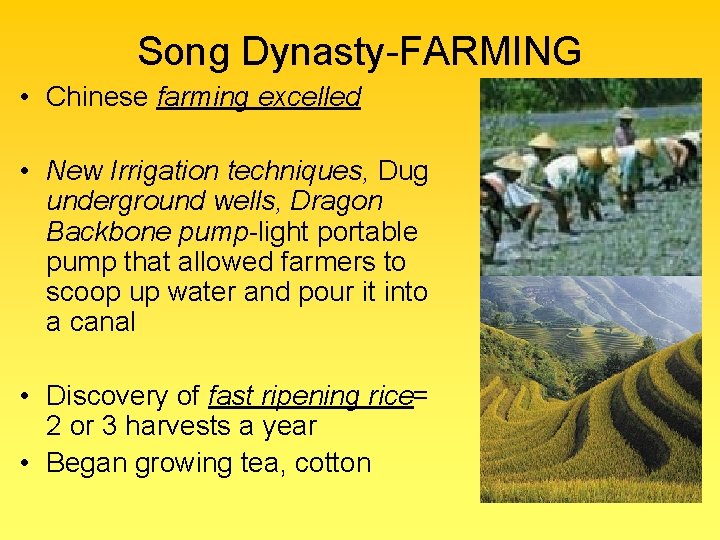 Song Dynasty-FARMING

• Chinese farming excelled

• New Irrigation techniques, Dug underground wells, Dragon Backbone pump-light portable pump that allowed farmers to scoop up water and pour it into a canal

• Discovery of fast ripening rice= 2 or 3 harvests a year

• Began growing tea, cotton